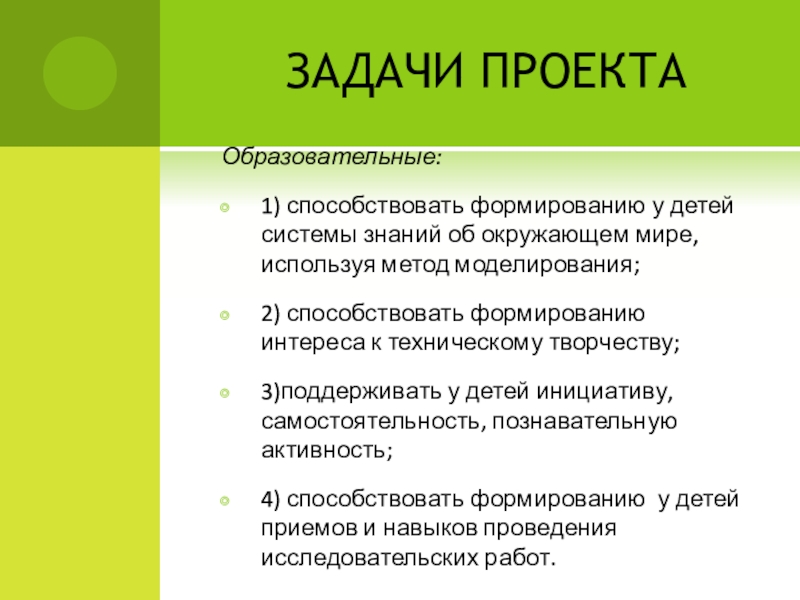 ЗАДАЧИ ПРОЕКТА

Образовательные:

1) способствовать формированию у детей системы знаний об окружающем мире, используя метод моделирования;

2) способствовать формированию интереса к техническому творчеству;

3)поддерживать у детей инициативу, самостоятельность, познавательную активность;

4) способствовать формированию у детей приемов и навыков проведения исследовательских работ.